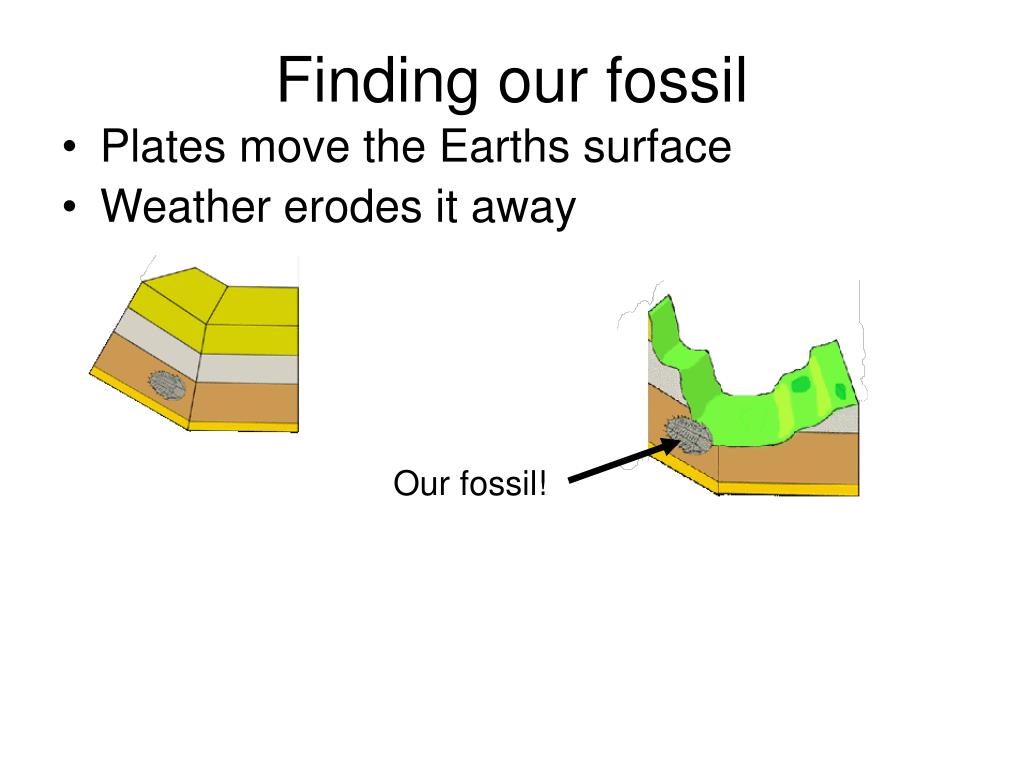 Finding our fossil

• Plates move the Earths surface
• Weather erodes it away

Our fossil!